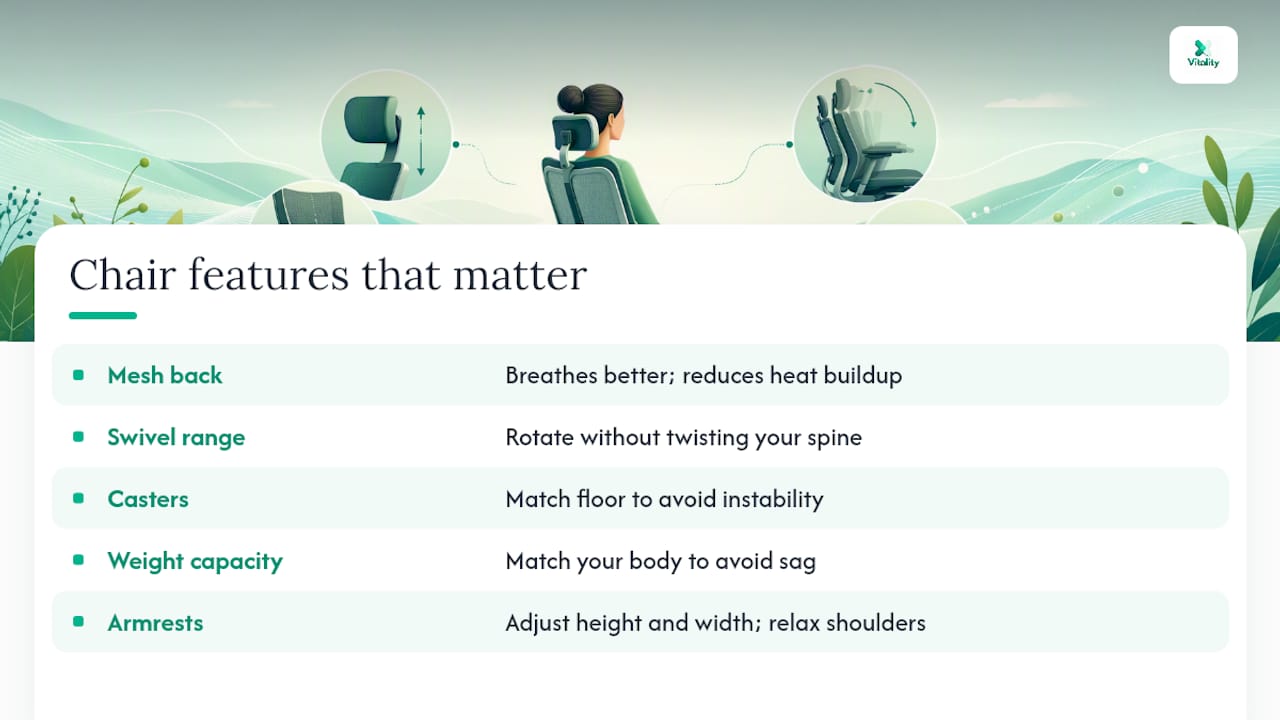 Vitality

Chair features that matter

| | |
|---|---|
| Mesh back | Breathes better; reduces heat buildup |
| Swivel range | Rotate without twisting your spine |
| Casters | Match floor to avoid instability |
| Weight capacity | Match your body to avoid sag |
| Armrests | Adjust height and width; relax shoulders |